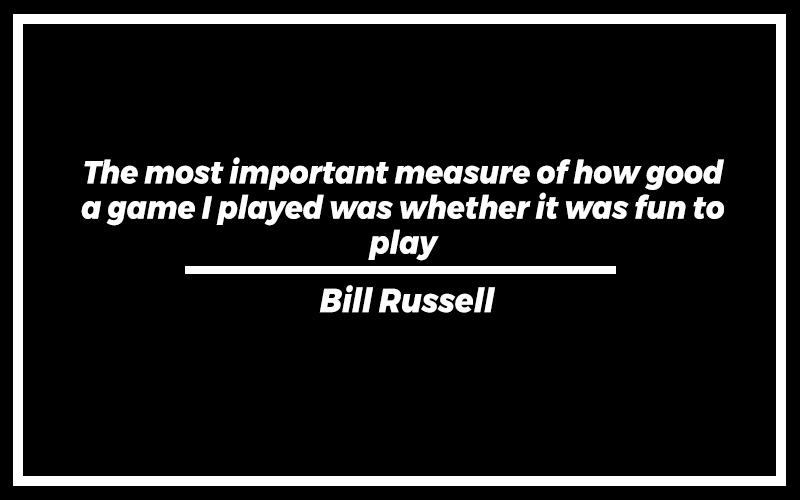 The most important measure of how good a game I played was whether it was fun to play

Bill Russell